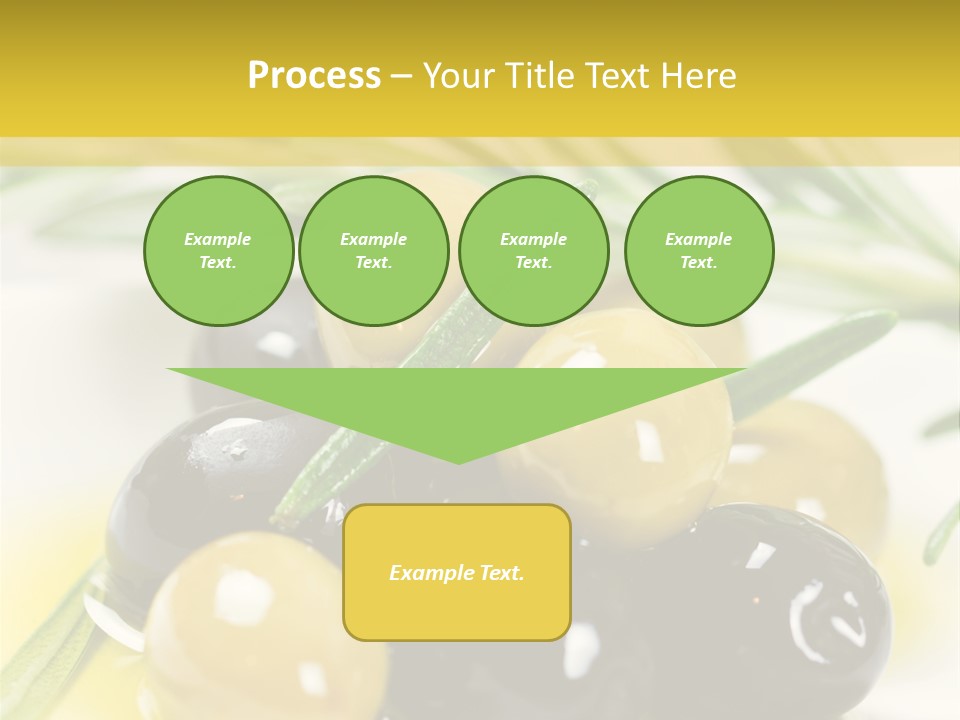 Process – Your Title Text Here

Example Text.

Example Text.

Example Text.

Example Text.

Example Text.